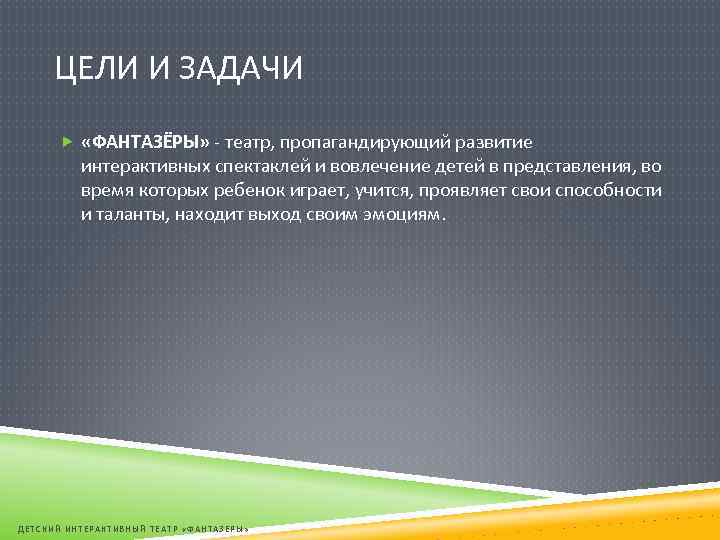 ЦЕЛИ И ЗАДАЧИ

«ФАНТАЗЁРЫ» - театр, пропагандирующий развитие интерактивных спектаклей и вовлечение детей в представления, во время которых ребенок играет, учится, проявляет свои способности и таланты, находит выход своим эмоциям.

ДЕТСКИЙ ИНТЕРАКТИВНЫЙ ТЕАТР «ФАНТАЗЕРЫ»